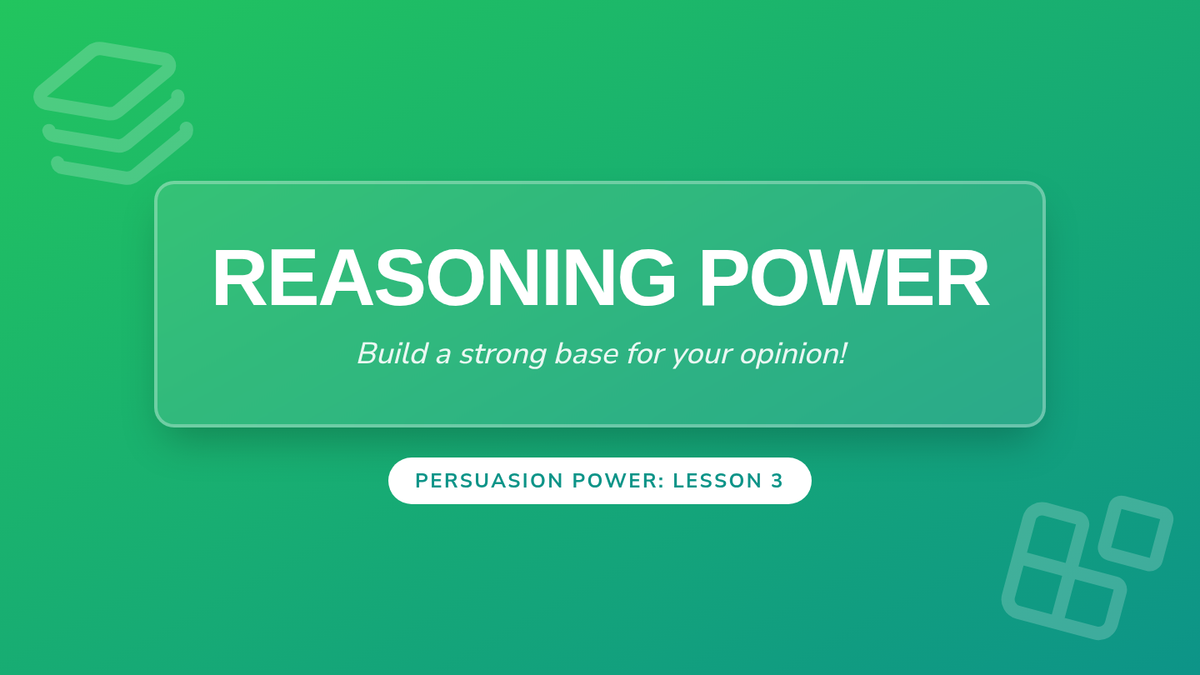 REASONING POWER

Build a strong base for your opinion!

PERSUASION POWER: LESSON 3